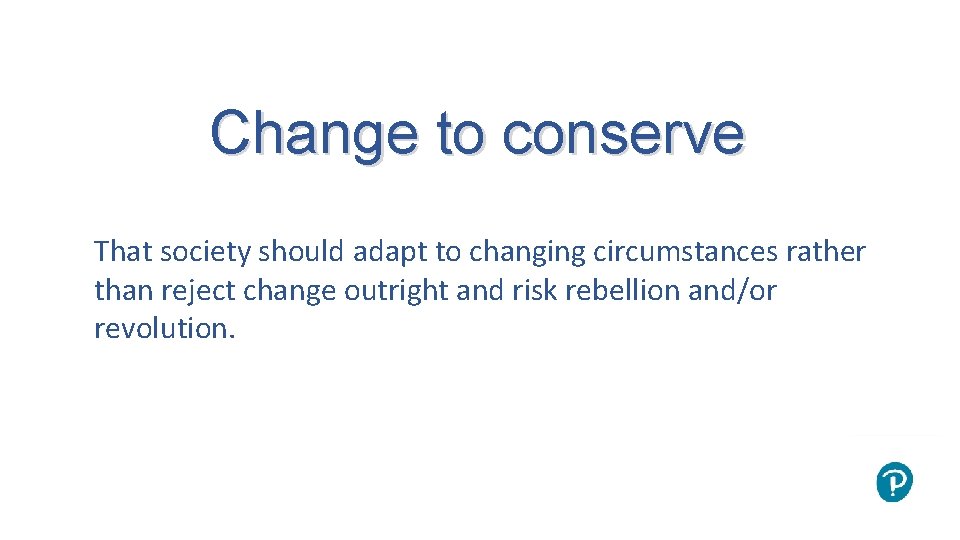 Change to conserve

That society should adapt to changing circumstances rather than reject change outright and risk rebellion and/or revolution.